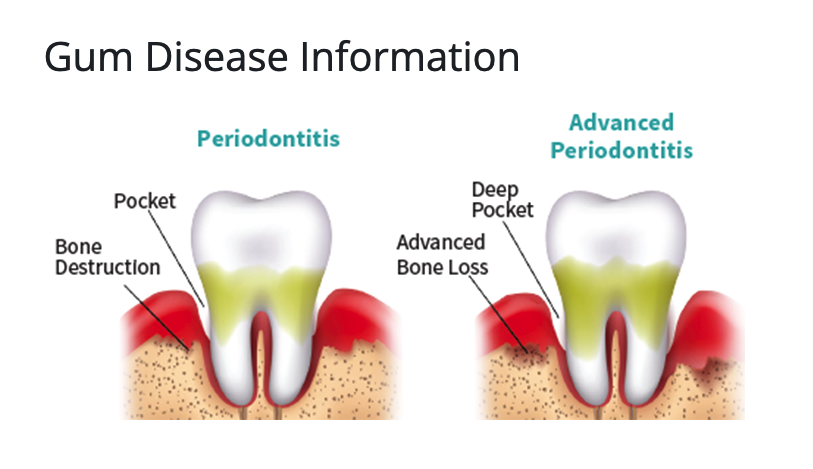 Gum Disease Information

Periodontitis

Pocket

Bone Destruction

Advanced Periodontitis

Deep Pocket

Advanced Bone Loss